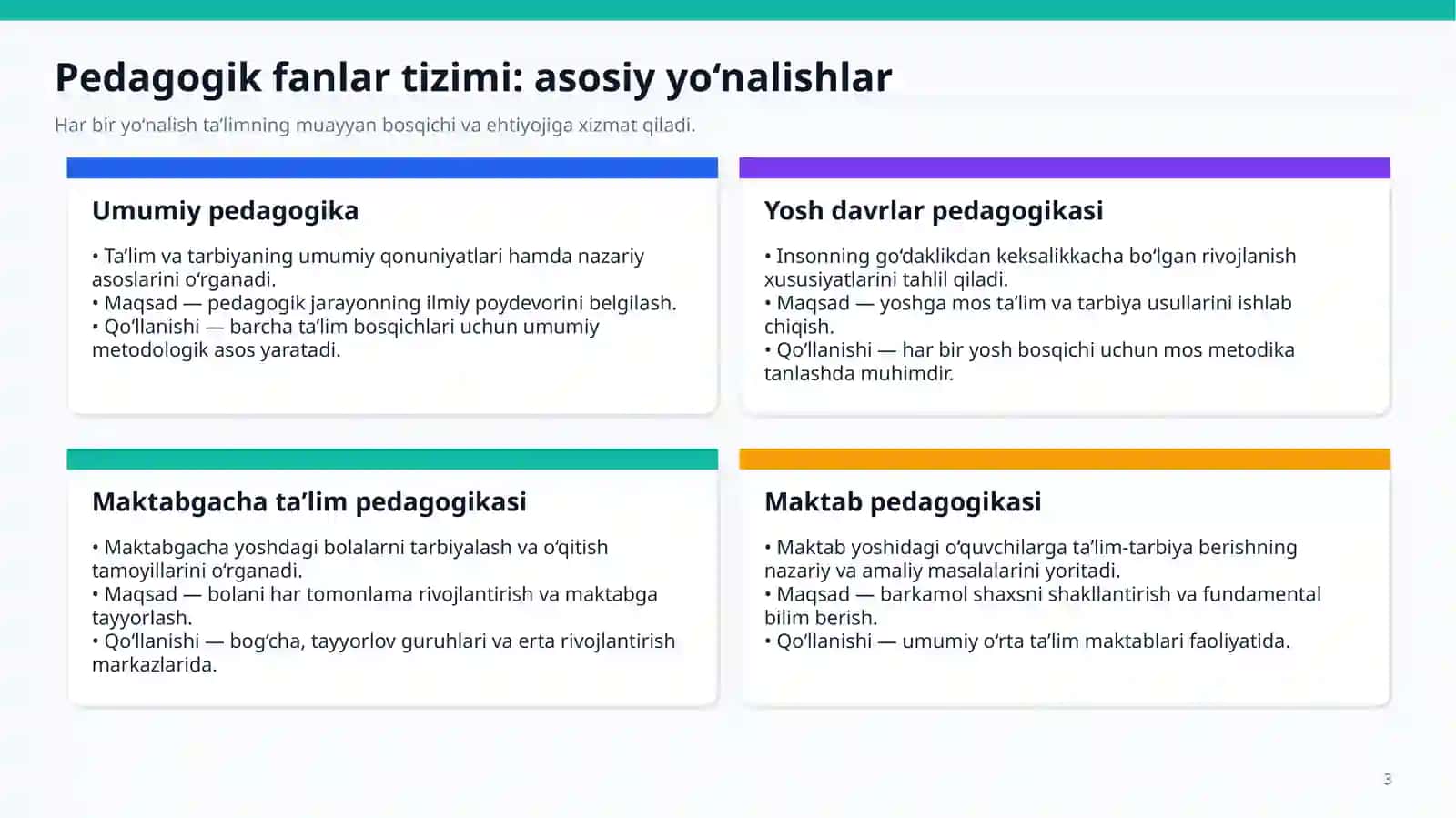 Pedagogik fanlar tizimi: asosiy yo‘nalishlar

Har bir yo‘nalish ta’limning muayyan bosqichi va ehtiyojiga xizmat qiladi.

Umumiy pedagogika

• Ta’lim va tarbiyaning umumiy qonuniyatlari hamda nazariy asoslarini o‘rganadi.
• Maqsad — pedagogik jarayonning ilmiy poydevorini belgilash.
• Qo‘llanishi — barcha ta’lim bosqichlari uchun umumiy metodologik asos yaratadi.

Yosh davrlar pedagogikasi

• Insonning go‘daklikdan keksalikkacha bo‘lgan rivojlanish xususiyatlarini tahlil qiladi.
• Maqsad — yoshga mos ta’lim va tarbiya usullarini ishlab chiqish.
• Qo‘llanishi — har bir yosh bosqichi uchun mos metodika tanlashda muhimdir.

Maktabgacha ta’lim pedagogikasi

• Maktabgacha yoshdagi bolalarni tarbiyalash va o‘qitish tamoyillarini o‘rganadi.
• Maqsad — bolani har tomonlama rivojlantirish va maktabga tayyorlash.
• Qo‘llanishi — bog‘cha, tayyorlov guruhlari va erta rivojlantirish markazlarida.

Maktab pedagogikasi

• Maktab yoshidagi o‘quvchilarga ta’lim-tarbiya berishning nazariy va amaliy masalalarini yoritadi.
• Maqsad — barkamol shaxsni shakllantirish va fundamental bilim berish.
• Qo‘llanishi — umumiy o‘rta ta’lim maktablari faoliyatida.

3